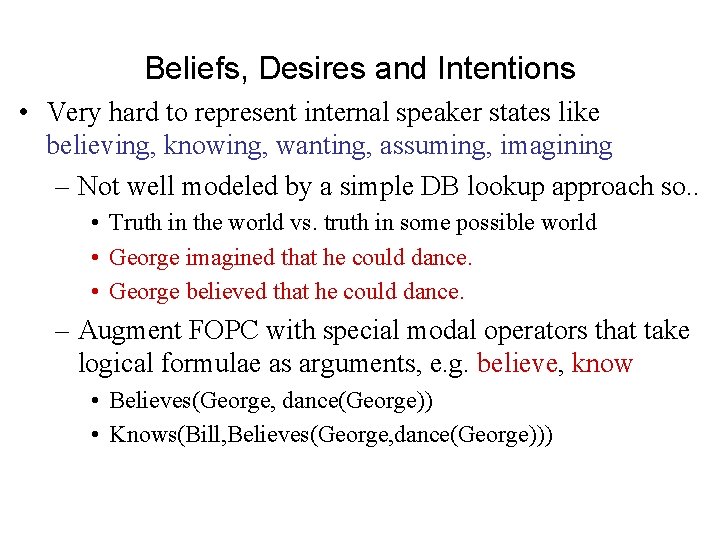 Beliefs, Desires and Intentions

• Very hard to represent internal speaker states like believing, knowing, wanting, assuming, imagining

– Not well modeled by a simple DB lookup approach so..

• Truth in the world vs. truth in some possible world

• George imagined that he could dance.

• George believed that he could dance.

– Augment FOPC with special modal operators that take logical formulae as arguments, e.g. believe, know

• Believes(George, dance(George))

• Knows(Bill,Believes(George,dance(George)))